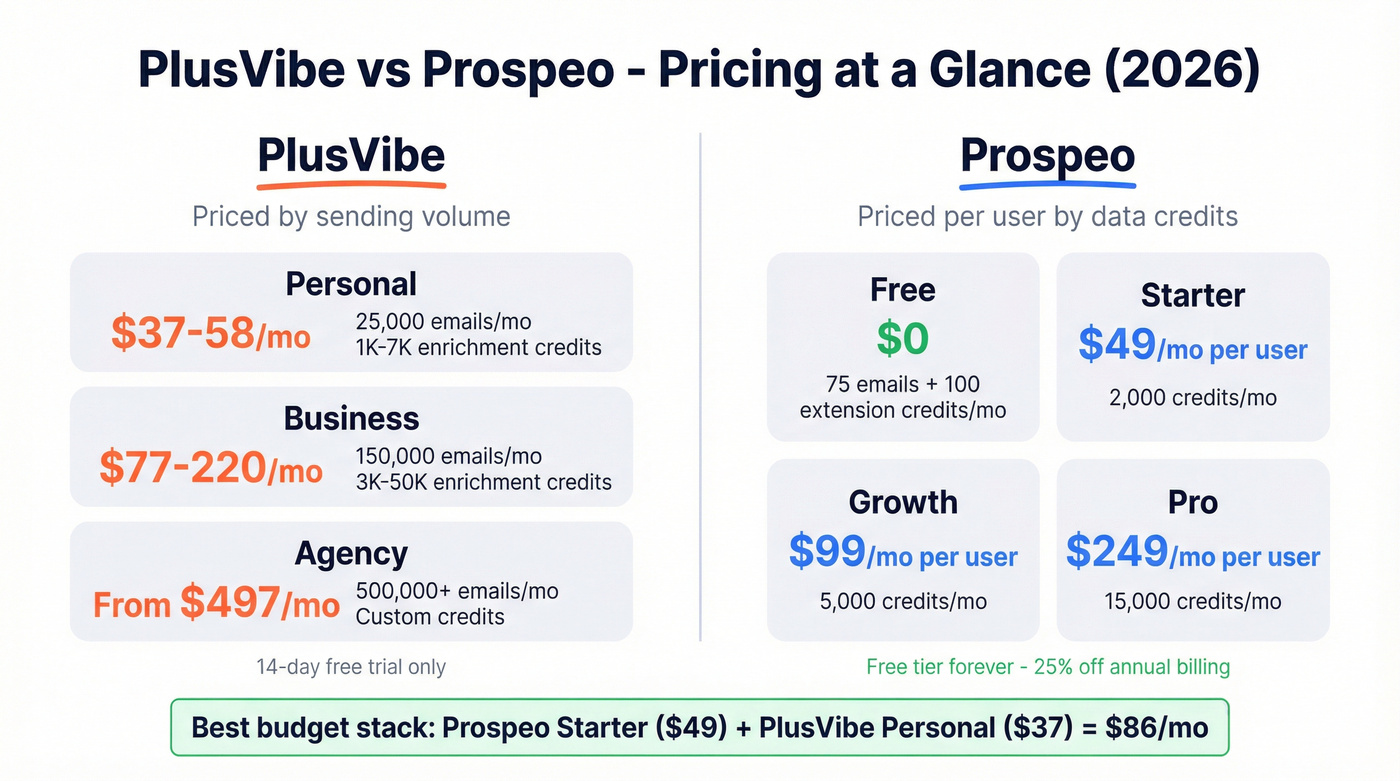 PlusVibe vs Prospeo - Pricing at a Glance (2026)

PlusVibe

Priced by sending volume

Personal
\$37-58/mo
25,000 emails/mo
1K-7K enrichment credits

Business
\$77-220/mo
150,000 emails/mo
3K-50K enrichment credits

Agency
From \$497/mo
500,000+ emails/mo
Custom credits

14-day free trial only

Prospeo

Priced per user by data credits

Free
\$0
75 emails + 100 extension credits/mo

Starter
\$49/mo per user
2,000 credits/mo

Growth
\$99/mo per user
5,000 credits/mo

Pro
\$249/mo per user
15,000 credits/mo

Free tier forever - 25% off annual billing

Best budget stack: Prospeo Starter (\$49) + PlusVibe Personal (\$37) = \$86/mo